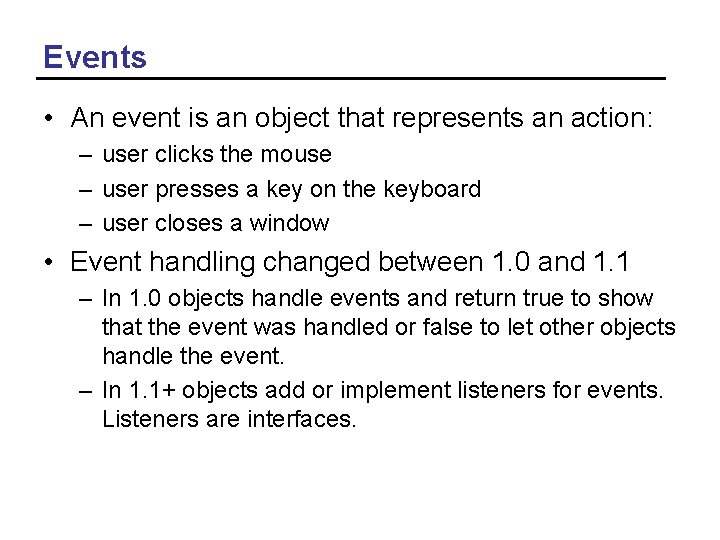 Events

• An event is an object that represents an action:
– user clicks the mouse
– user presses a key on the keyboard
– user closes a window

• Event handling changed between 1.0 and 1.1
– In 1.0 objects handle events and return true to show that the event was handled or false to let other objects handle the event.
– In 1.1+ objects add or implement listeners for events. Listeners are interfaces.